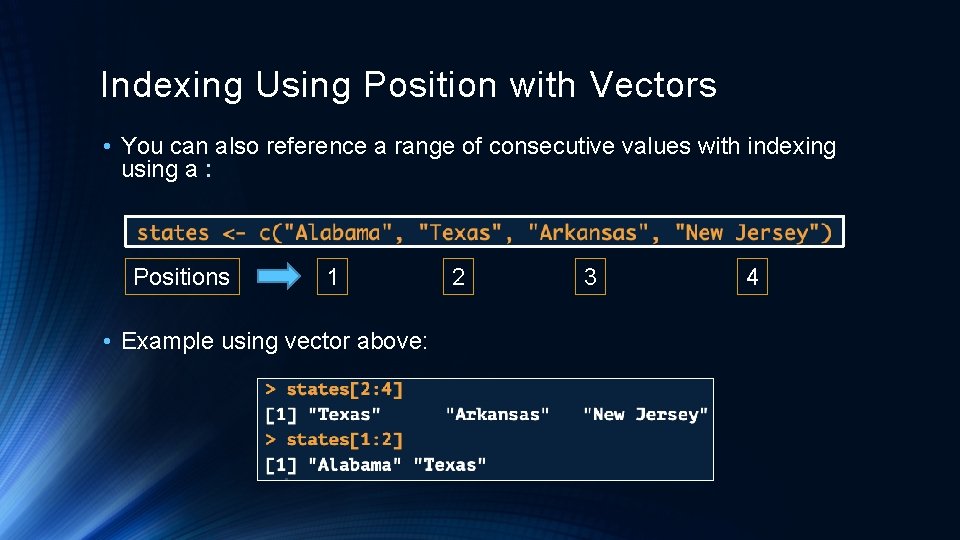 Indexing Using Position with Vectors

• You can also reference a range of consecutive values with indexing using a :

states <- c("Alabama", "Texas", "Arkansas", "New Jersey")

Positions 1 2 3 4

• Example using vector above:

> states[2:4]
[1] "Texas"      "Arkansas"   "New Jersey"
> states[1:2]
[1] "Alabama" "Texas"